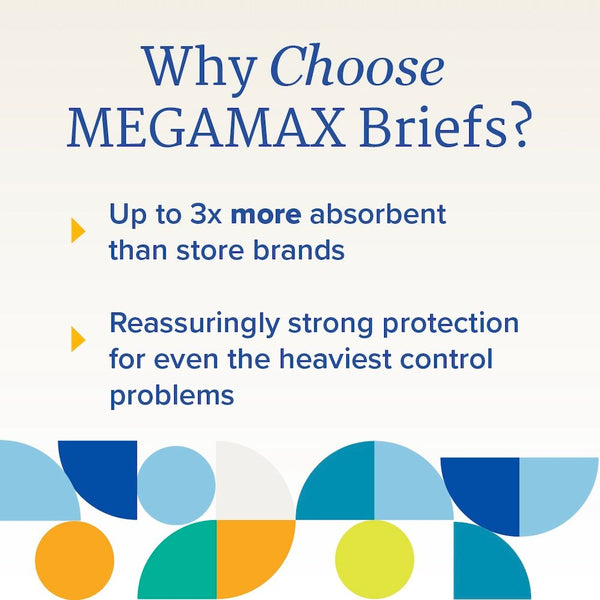 Why Choose MEGAMAX Briefs?

Up to 3x more absorbent than store brands

Reassuringly strong protection for even the heaviest control problems